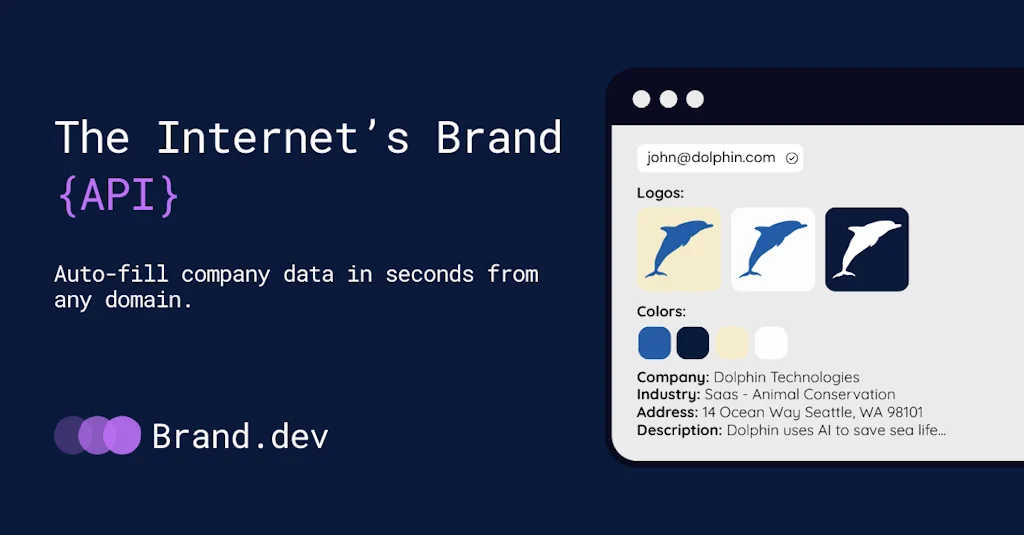 The Internet's Brand
{API}

Auto-fill company data in seconds from any domain.

Brand.dev

john@dolphin.com

Logos:

Colors:

Company: Dolphin Technologies
Industry: Saas - Animal Conservation
Address: 14 Ocean Way Seattle, WA 98101
Description: Dolphin uses AI to save sea life...